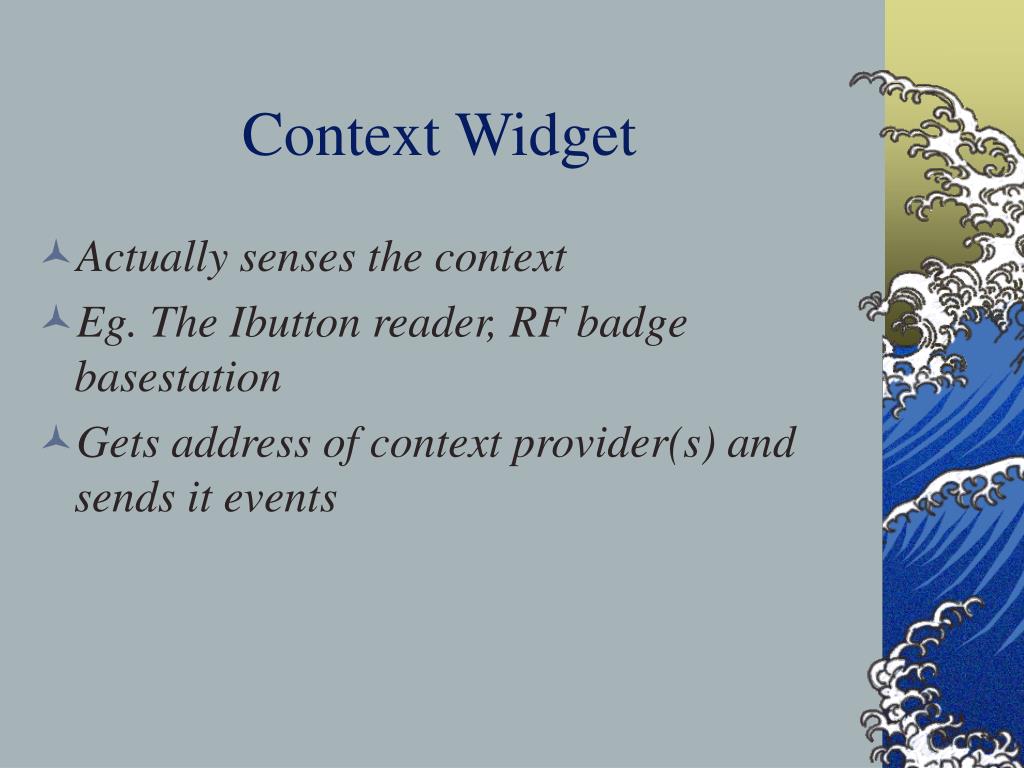 Context Widget

Actually senses the context

Eg. The Ibutton reader, RF badge basestation

Gets address of context provider(s) and sends it events